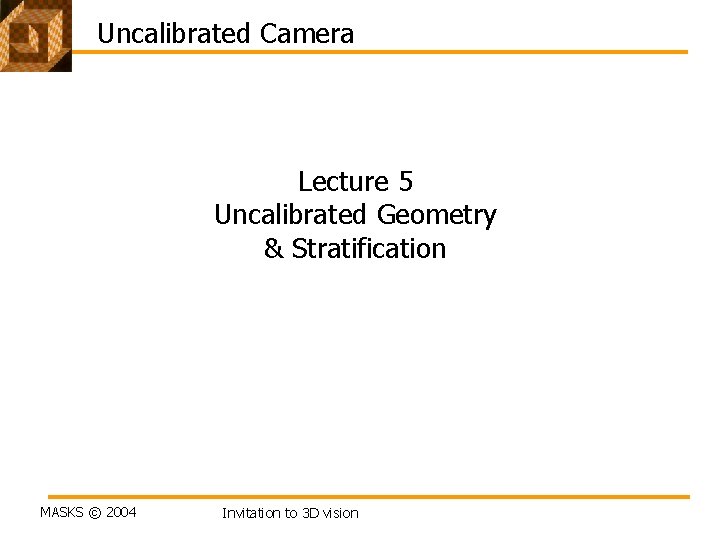 Uncalibrated Camera

Lecture 5
Uncalibrated Geometry
& Stratification

MASKS © 2004

Invitation to 3D vision